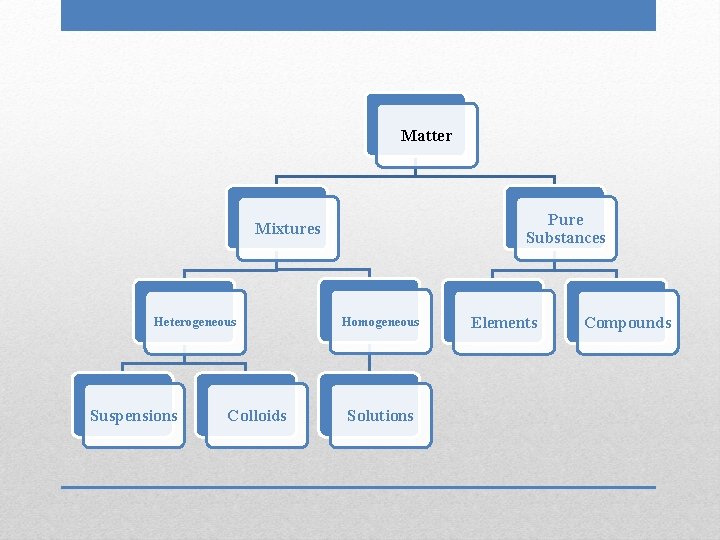 Matter

Mixtures

Pure Substances

Heterogeneous

Homogeneous

Elements

Compounds

Suspensions

Colloids

Solutions